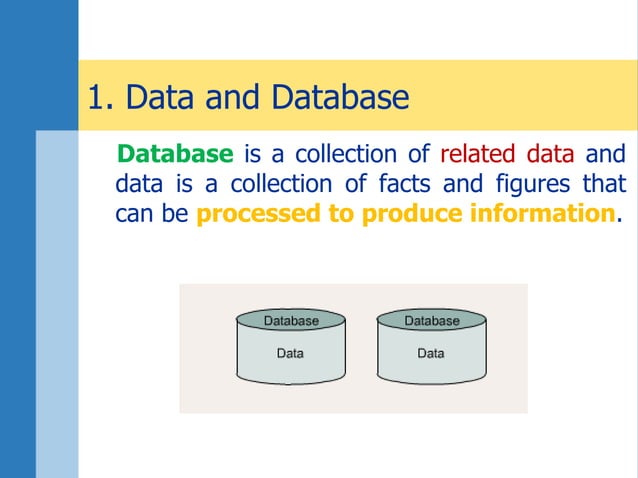 1. Data and Database

Database is a collection of related data and data is a collection of facts and figures that can be processed to produce information.

Database
Data

Database
Data